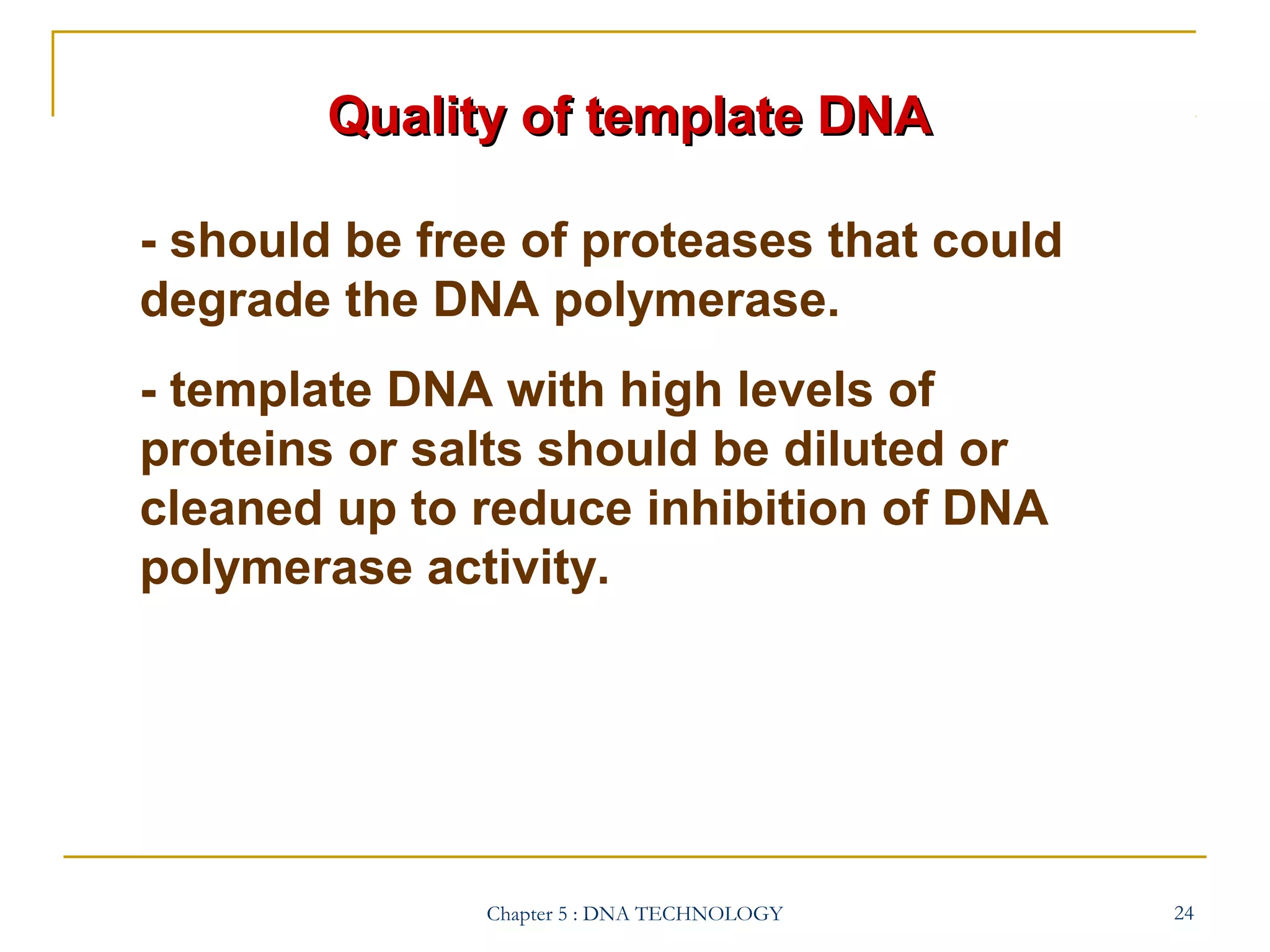 Quality of template DNA

- should be free of proteases that could degrade the DNA polymerase.

- template DNA with high levels of proteins or salts should be diluted or cleaned up to reduce inhibition of DNA polymerase activity.

Chapter 5 : DNA TECHNOLOGY

24